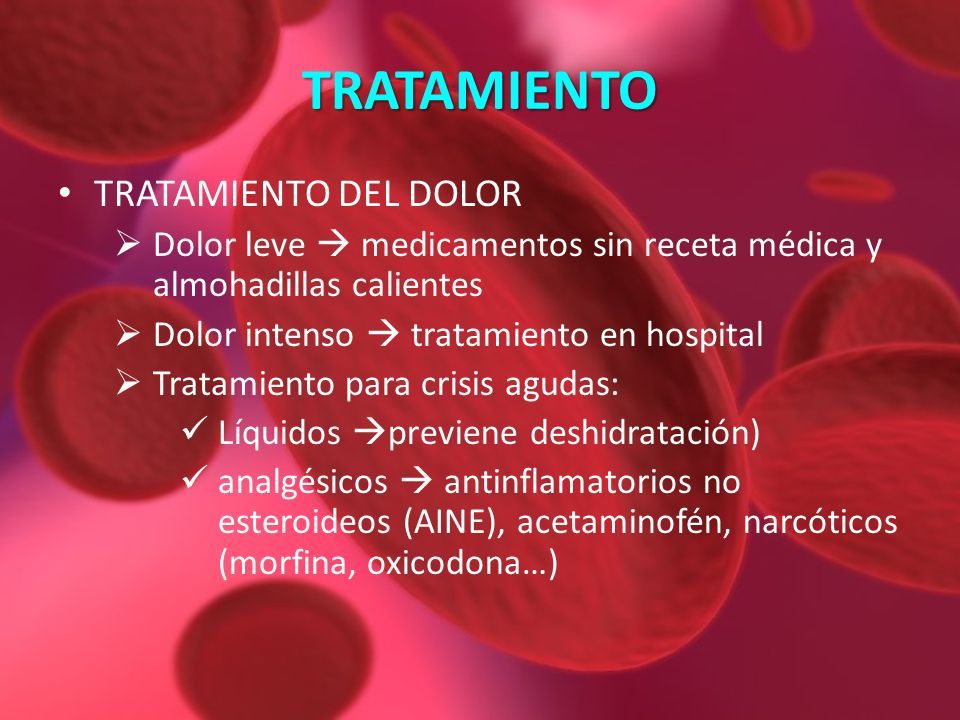 TRATAMIENTO

• TRATAMIENTO DEL DOLOR
➢ Dolor leve → medicamentos sin receta médica y almohadillas calientes
➢ Dolor intenso → tratamiento en hospital
➢ Tratamiento para crisis agudas:
✓ Líquidos →previene deshidratación)
✓ analgésicos → antinflamatorios no esteroideos (AINE), acetaminofén, narcóticos (morfina, oxicodona…)